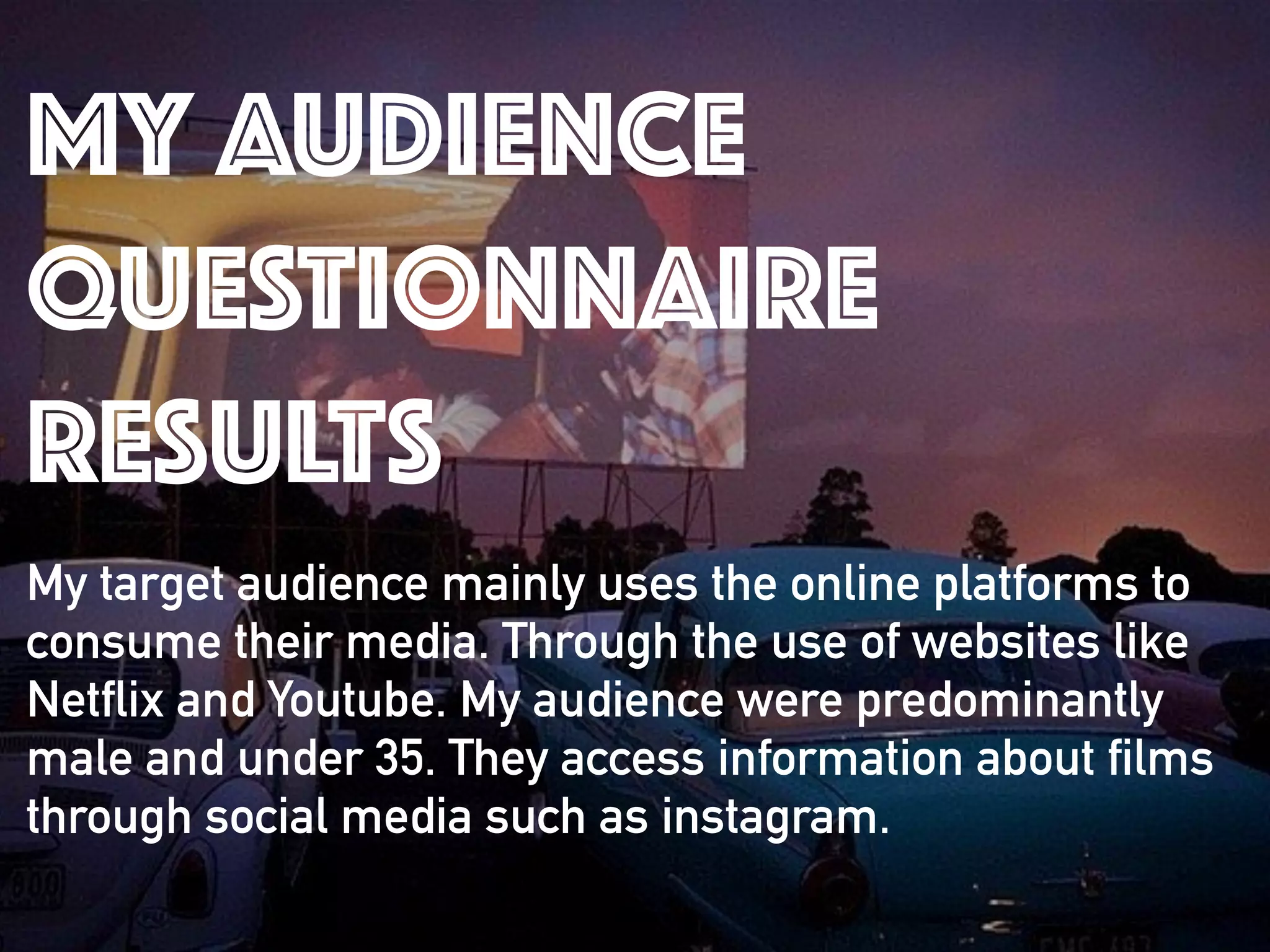 MY AUDIENCE QUESTIONNAIRE RESULTS

My target audience mainly uses the online platforms to consume their media. Through the use of websites like Netflix and Youtube. My audience were predominantly male and under 35. They access information about films through social media such as instagram.